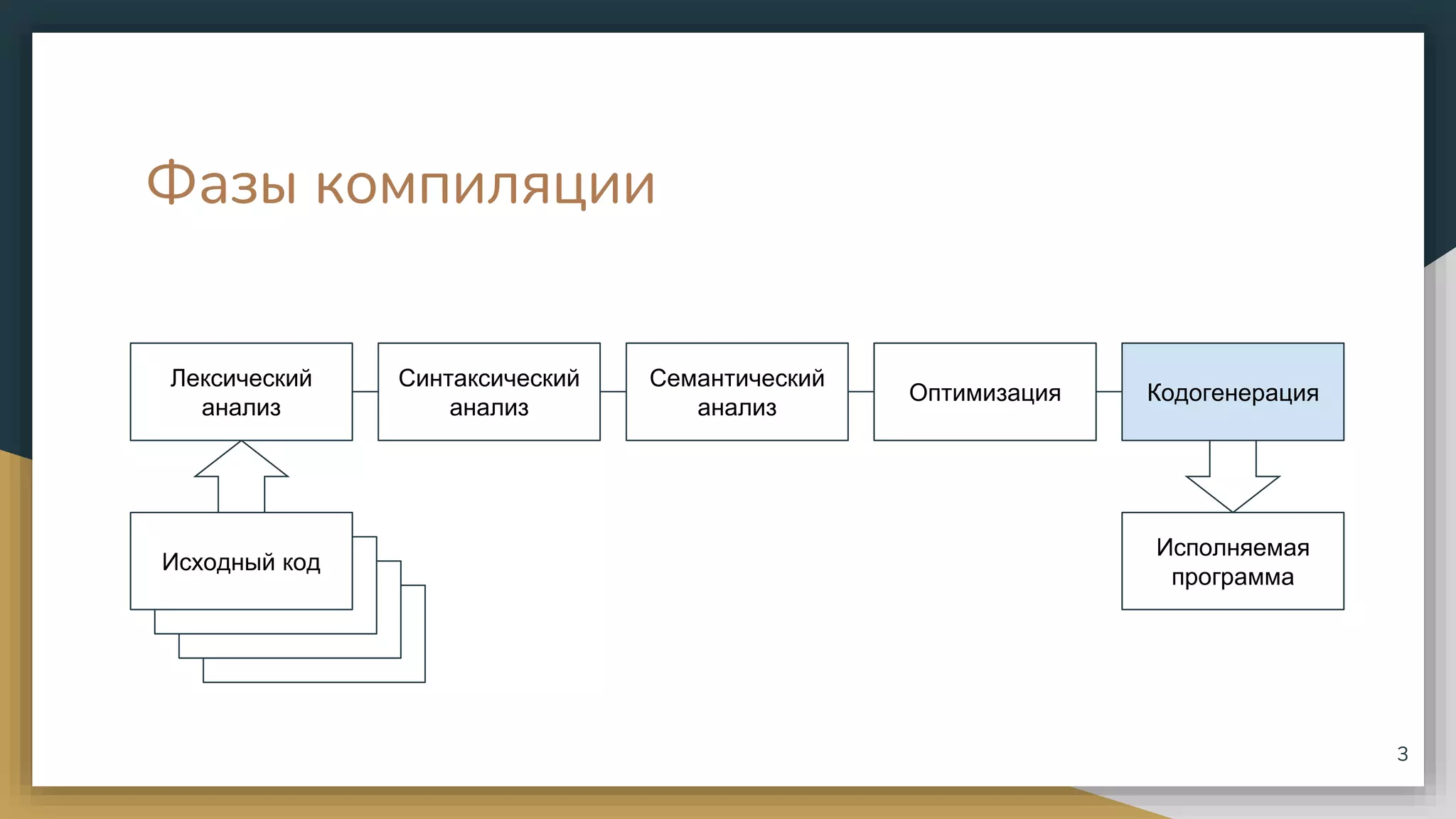 Фазы компиляции

Лексический анализ

Синтаксический анализ

Семантический анализ

Оптимизация

Кодогенерация

Исходный код

Исполняемая программа

3